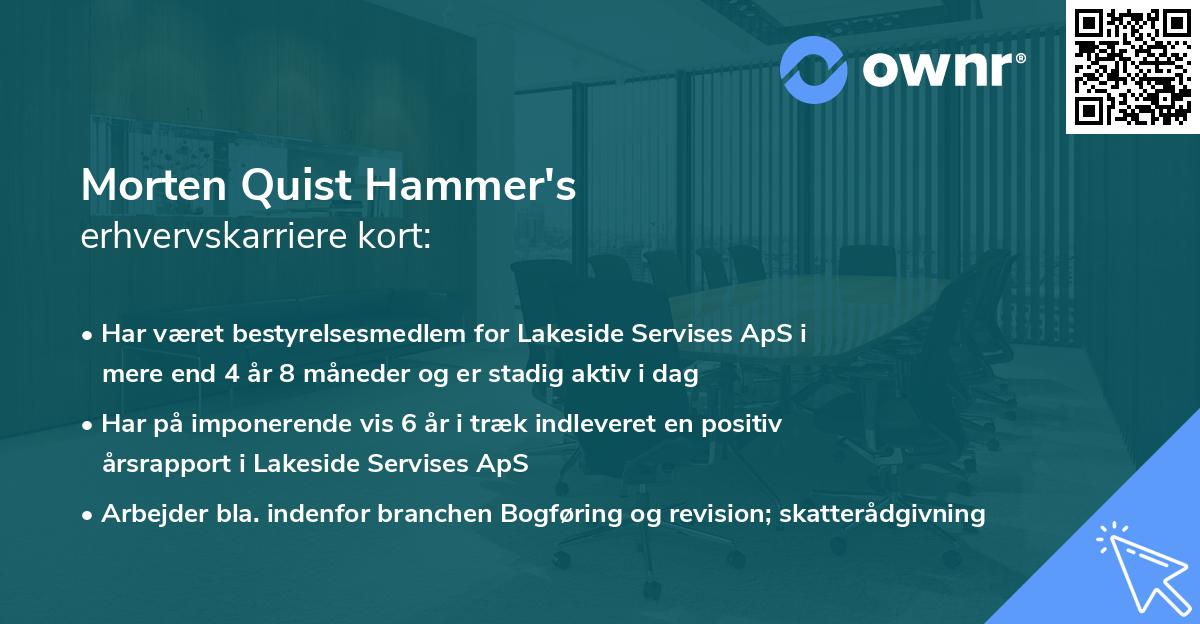 ownr®

Morten Quist Hammer's
erhvervskarriere kort:

• Har været bestyrelsesmedlem for Lakeside Servises ApS i mere end 4 år 8 måneder og er stadig aktiv i dag

• Har på imponerende vis 6 år i træk indleveret en positiv årsrapport i Lakeside Servises ApS

• Arbejder bla. indenfor branchen Bogføring og revision; skatterådgivning